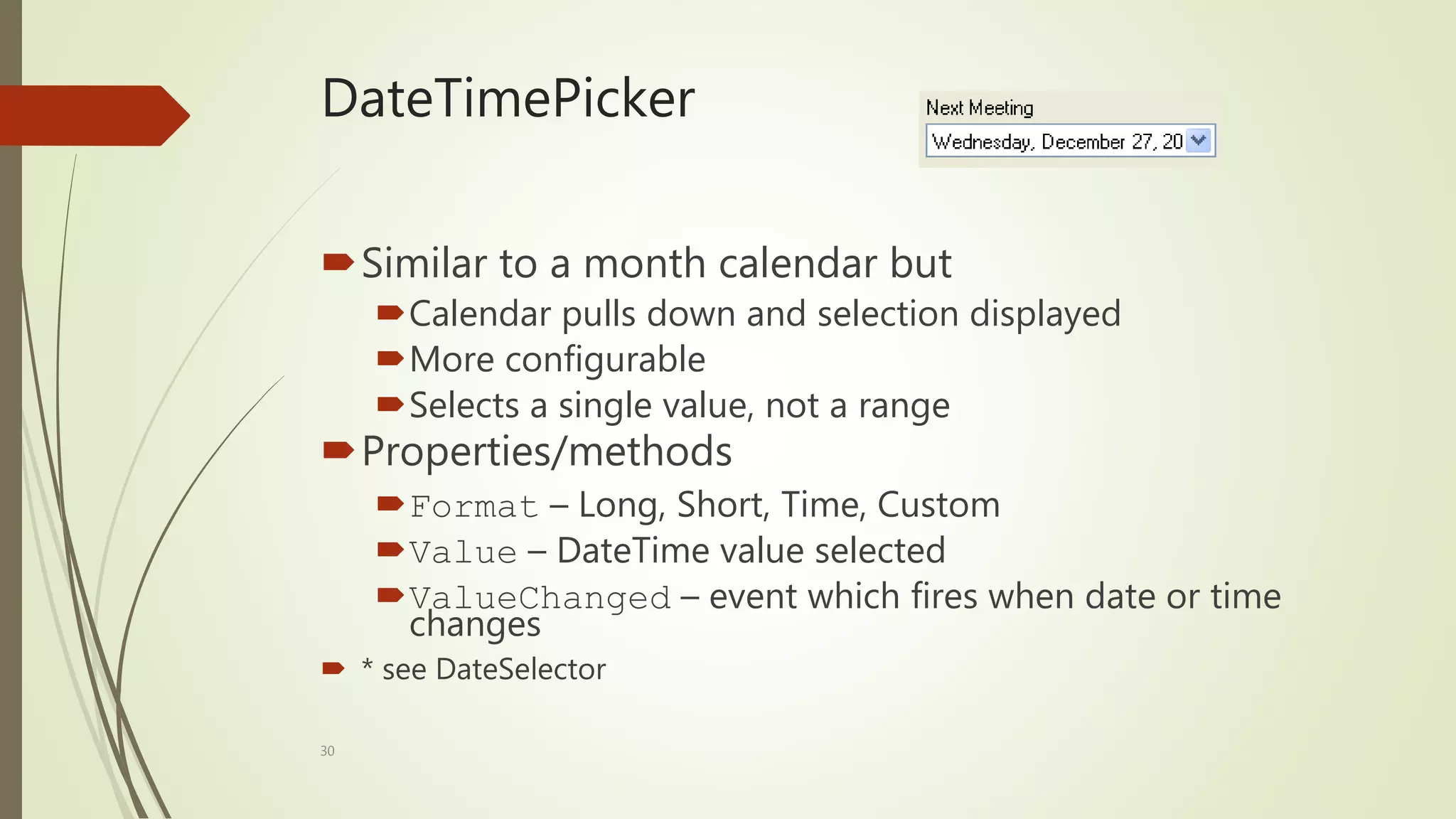 DateTimePicker

Next Meeting

Wednesday, December 27, 20

Similar to a month calendar but

Calendar pulls down and selection displayed

More configurable

Selects a single value, not a range

Properties/methods

Format – Long, Short, Time, Custom

Value – DateTime value selected

ValueChanged – event which fires when date or time changes

* see DateSelector

30